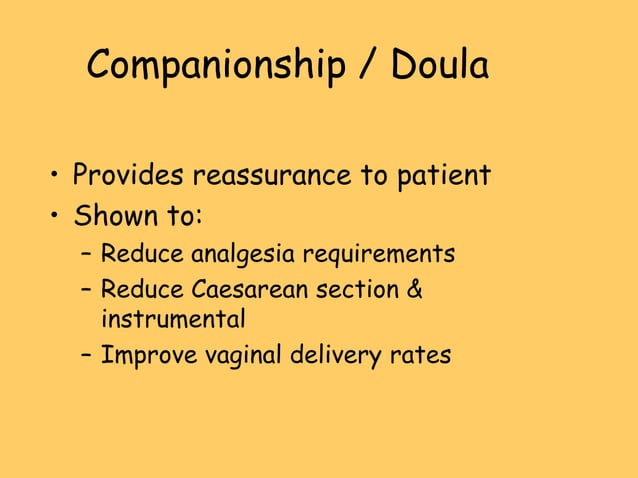 Companionship / Doula

• Provides reassurance to patient
• Shown to:
– Reduce analgesia requirements
– Reduce Caesarean section & instrumental
– Improve vaginal delivery rates